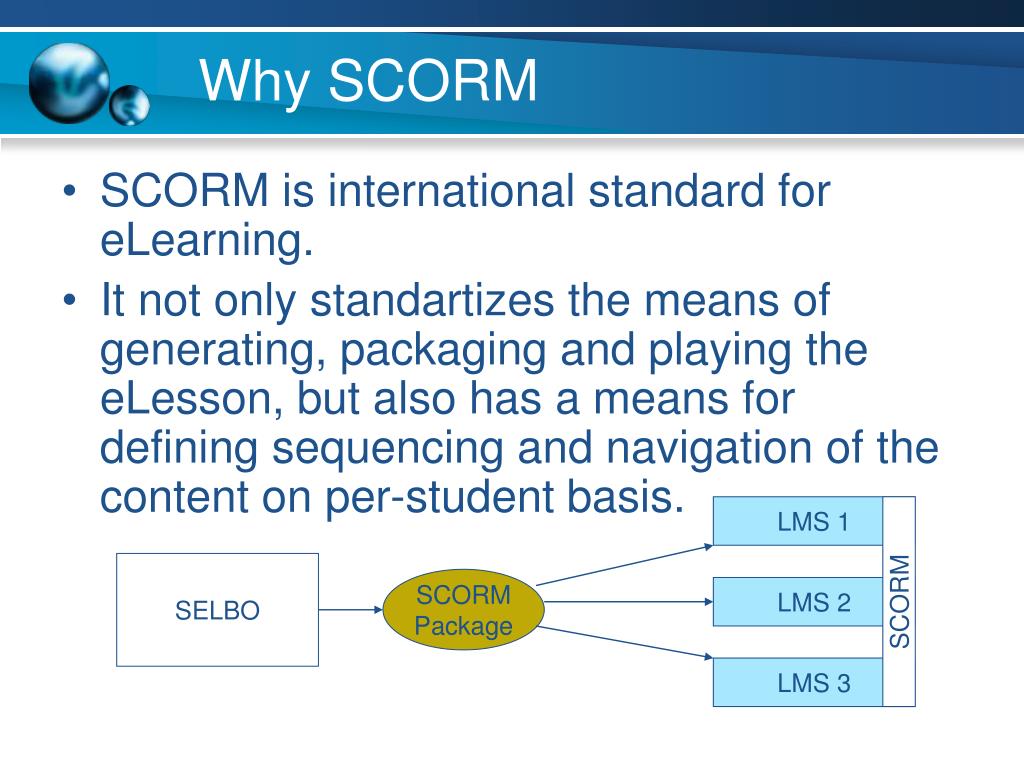 Why SCORM

• SCORM is international standard for eLearning.
• It not only standartizes the means of generating, packaging and playing the eLesson, but also has a means for defining sequencing and navigation of the content on per-student basis.

SELBO

SCORM Package

LMS 1

LMS 2

LMS 3

SCORM